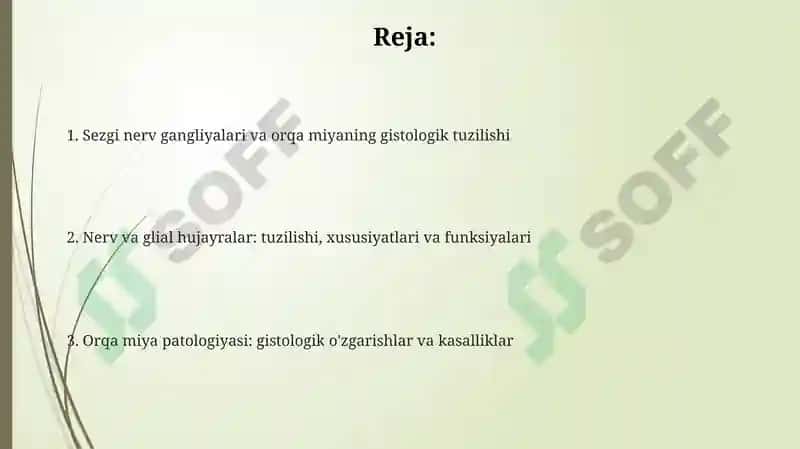 Reja:

1. Sezgi nerv gangliyalari va orqa miyaning gistologik tuzilishi

2. Nerv va glial hujayralar: tuzilishi, xususiyatlari va funksiyalari

3. Orqa miya patologiyasi: gistologik o'zgarishlar va kasalliklar

SOFF

SOFF